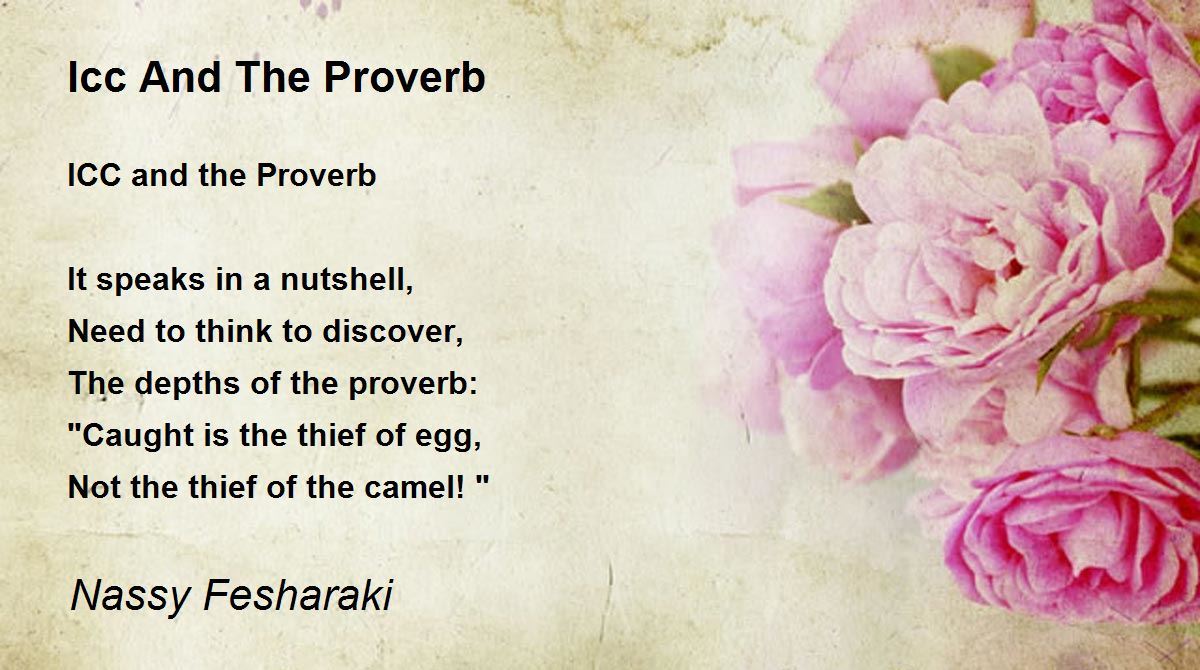 Icc And The Proverb

ICC and the Proverb

It speaks in a nutshell,
Need to think to discover,
The depths of the proverb:
"Caught is the thief of egg,
Not the thief of the camel! "

Nassy Fesharaki